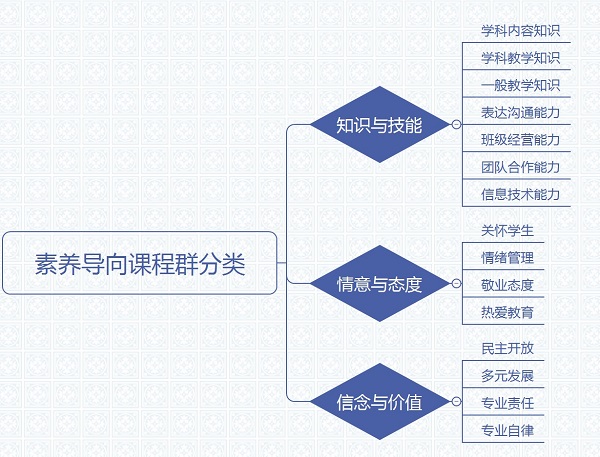 素养导向课程群分类

知识与技能
学科内容知识
学科教学知识
一般教学知识
表达沟通能力
班级经营能力
团队合作能力
信息技术能力

情意与态度
关怀学生
情绪管理
敬业态度
热爱教育

信念与价值
民主开放
多元发展
专业责任
专业自律